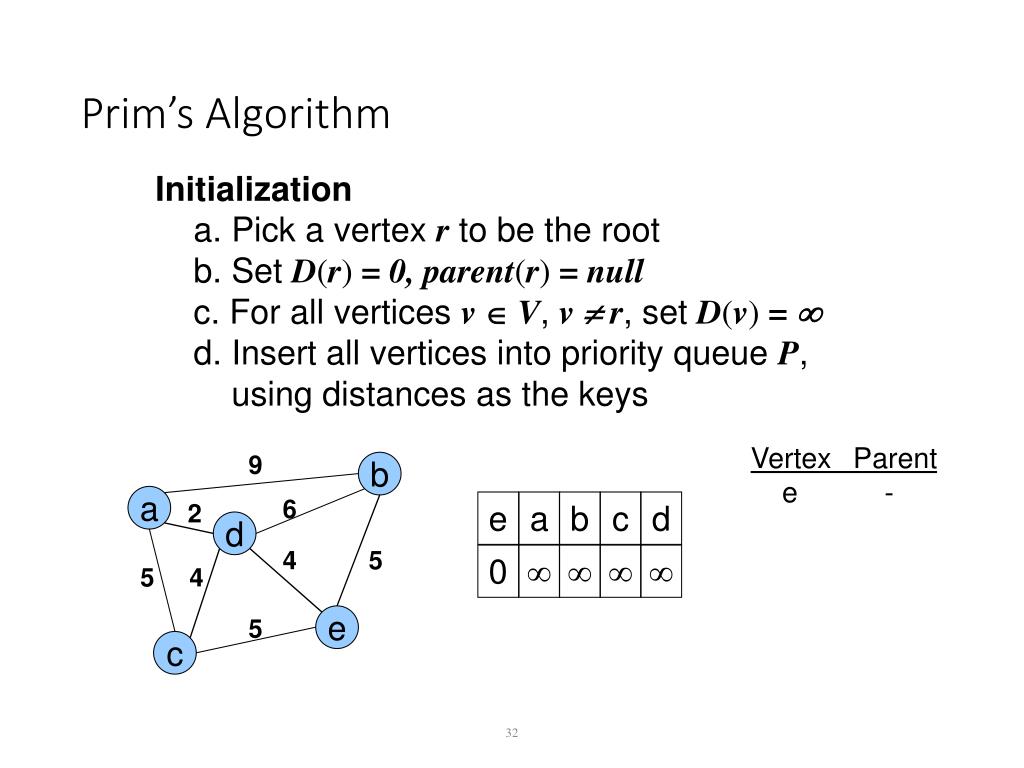 Prim's Algorithm

Initialization
a. Pick a vertex $r$ to be the root
b. Set $D(r) = 0$, $parent(r) = null$
c. For all vertices $v \in V$, $v \neq r$, set $D(v) = \infty$
d. Insert all vertices into priority queue $P$, using distances as the keys

9
b
a
2
6
d
4
5
5
4
5
e
c

| e | a | b | c | d |
|---|---|---|---|---|
| 0 | $\infty$ | $\infty$ | $\infty$ | $\infty$ |

| Vertex | Parent |
|---|---|
| e | - |

32